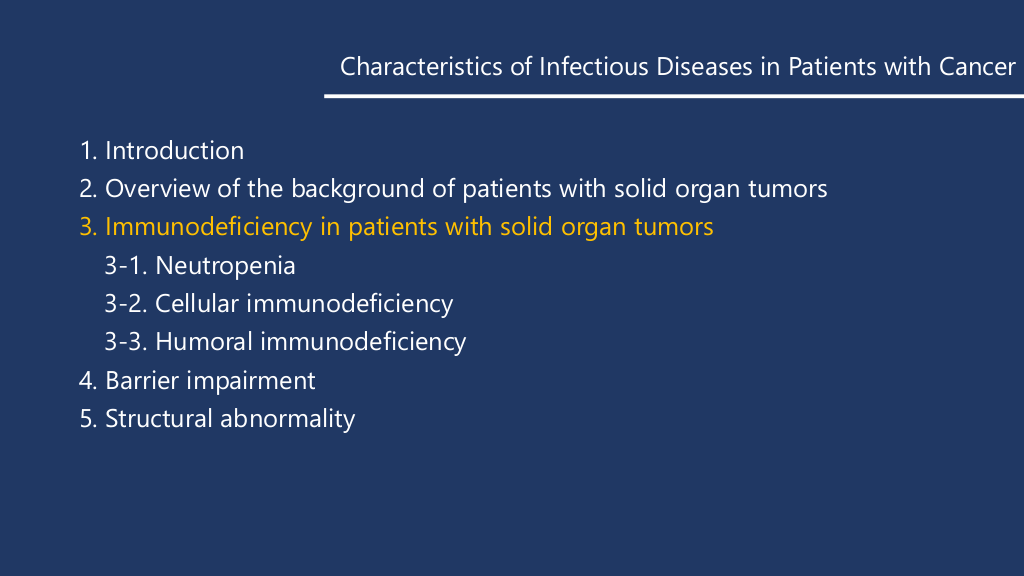 Characteristics of Infectious Diseases in Patients with Cancer

1. Introduction
2. Overview of the background of patients with solid organ tumors
3. Immunodeficiency in patients with solid organ tumors
3-1. Neutropenia
3-2. Cellular immunodeficiency
3-3. Humoral immunodeficiency
4. Barrier impairment
5. Structural abnormality